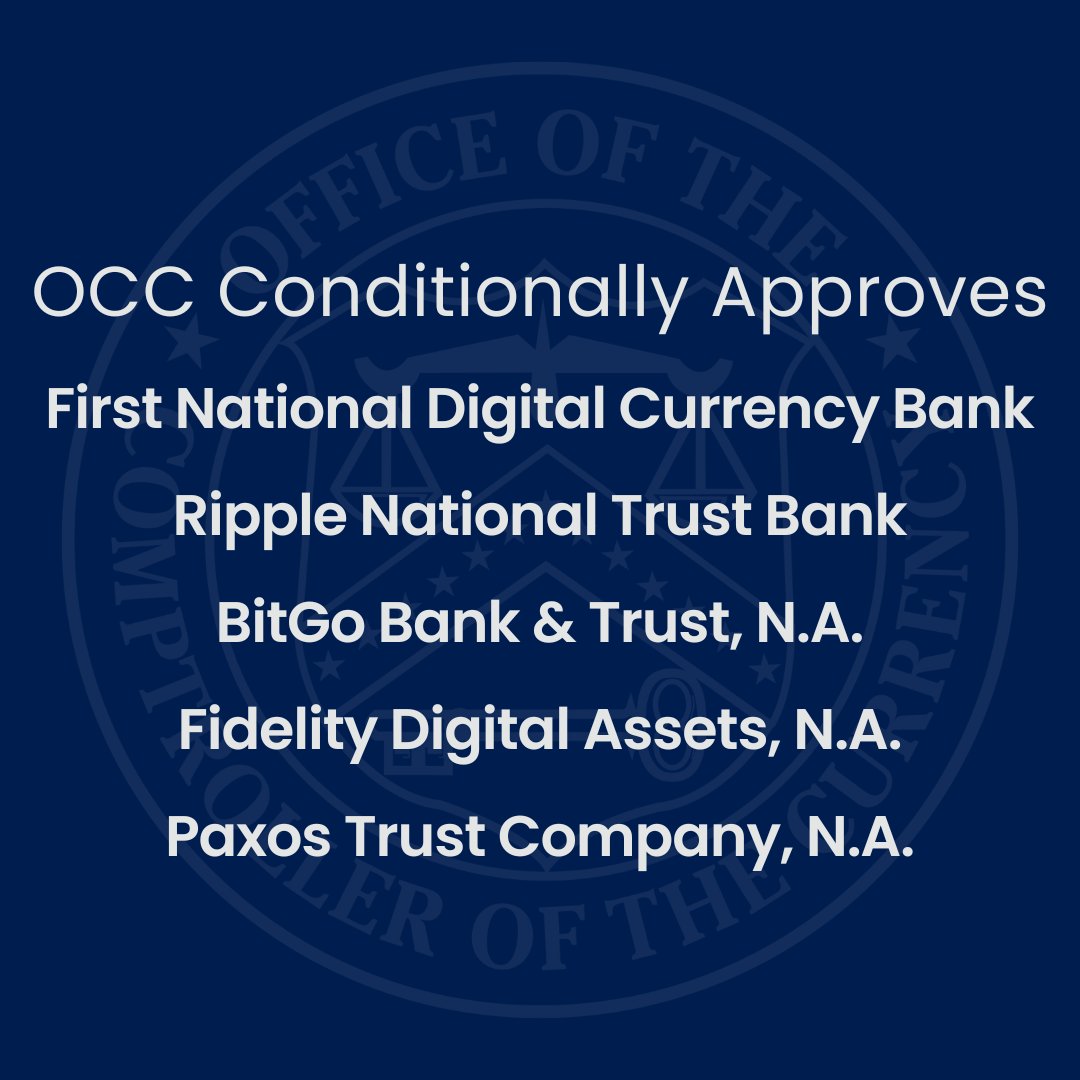 OFFICE OF THE COMPTROLLER OF THE CURRENCY

OCC Conditionally Approves

First National Digital Currency Bank

Ripple National Trust Bank

BitGo Bank & Trust, N.A.

Fidelity Digital Assets, N.A.

Paxos Trust Company, N.A.